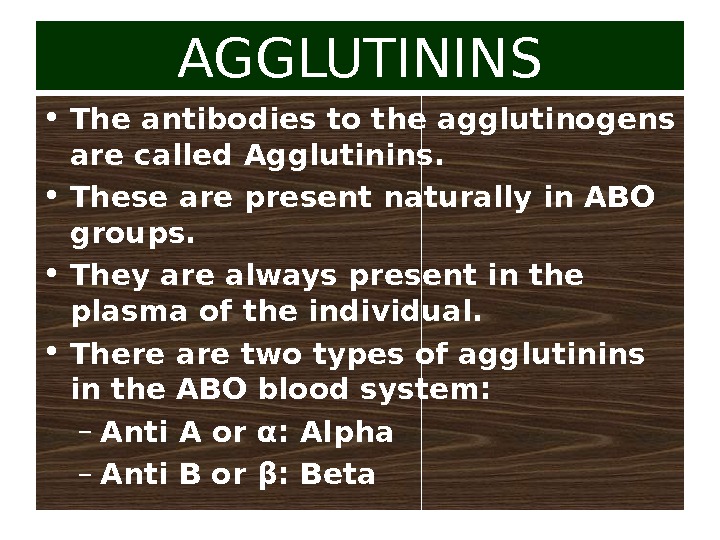 AGGLUTININS

• The antibodies to the agglutinogens are called Agglutinins.
• These are present naturally in ABO groups.
• They are always present in the plasma of the individual.
• There are two types of agglutinins in the ABO blood system:
– Anti A or α: Alpha
– Anti B or β: Beta